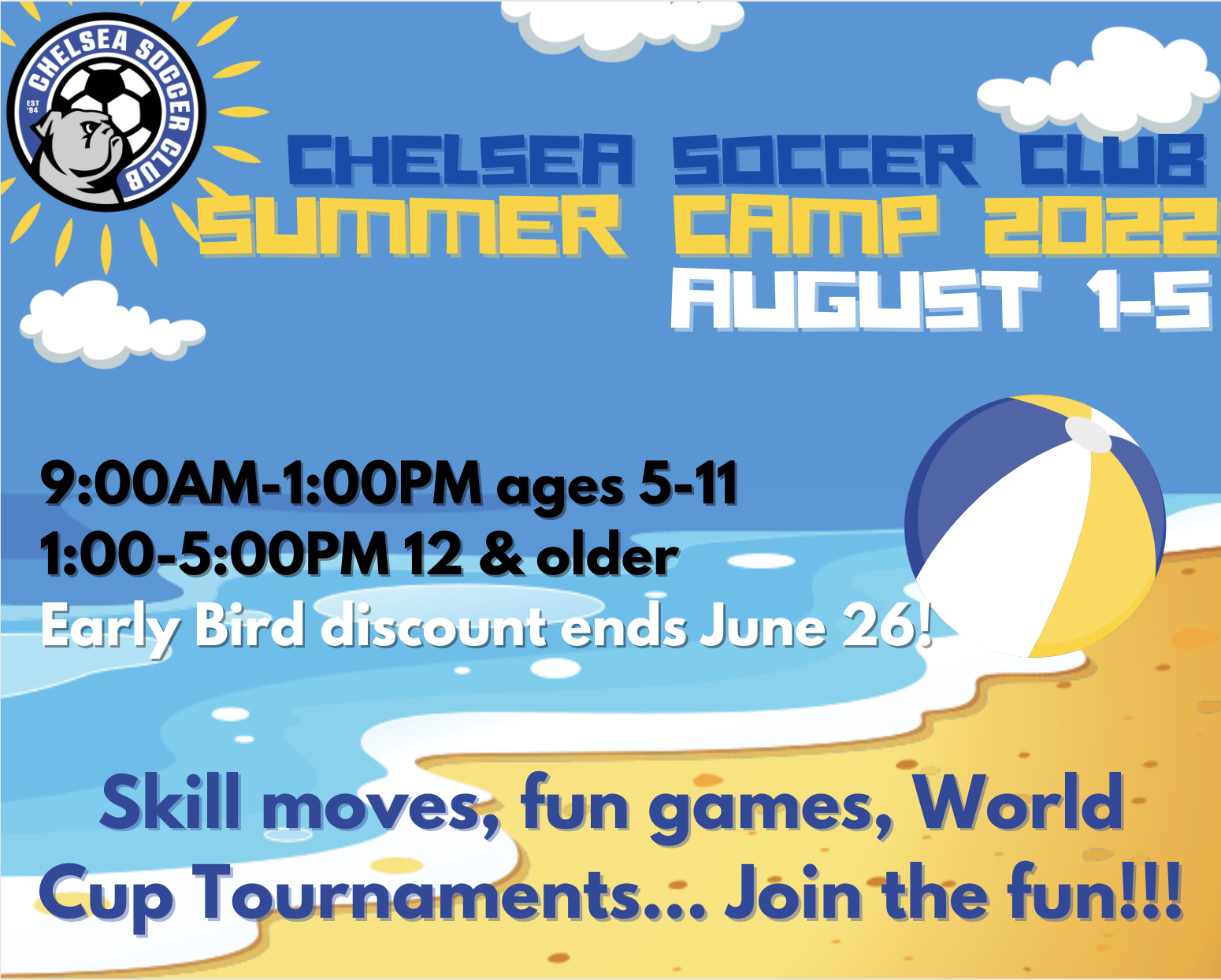 CHELSEA SOCCER CLUB
EST '94

CHELSEA SOCCER CLUB
SUMMER CAMP 2022
AUGUST 1-5

9:00AM-1:00PM ages 5-11
1:00-5:00PM 12 & older
Early Bird discount ends June 26!

Skill moves, fun games, World Cup Tournaments... Join the fun!!!